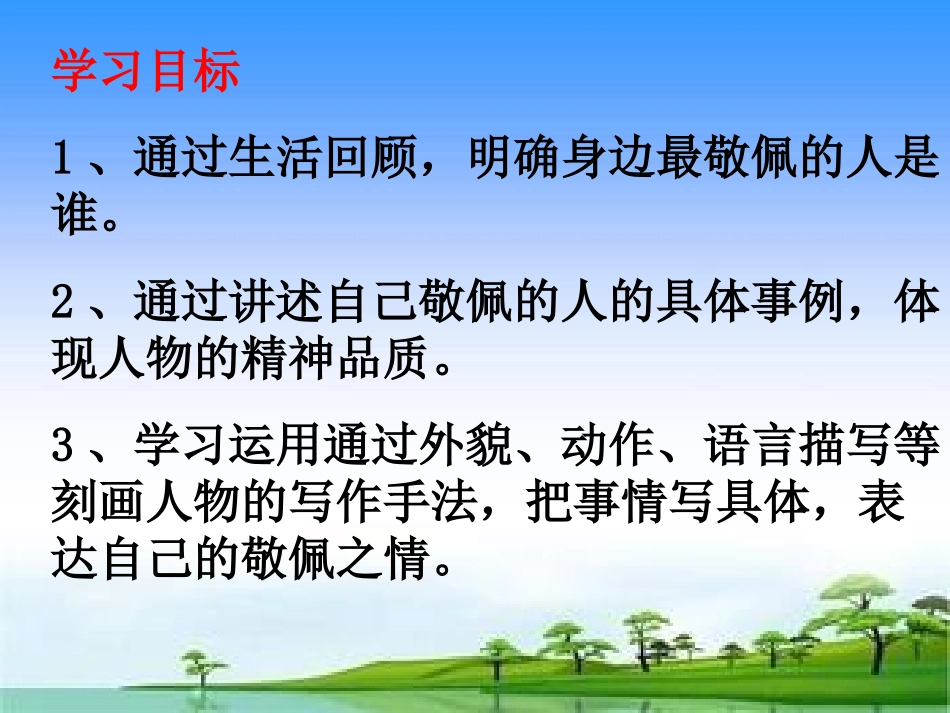 学习目标

1、通过生活回顾，明确身边最敬佩的人是谁。

2、通过讲述自己敬佩的人的具体事例，体现人物的精神品质。

3、学习运用通过外貌、动作、语言描写等刻画人物的写作手法，把事情写具体，表达自己的敬佩之情。